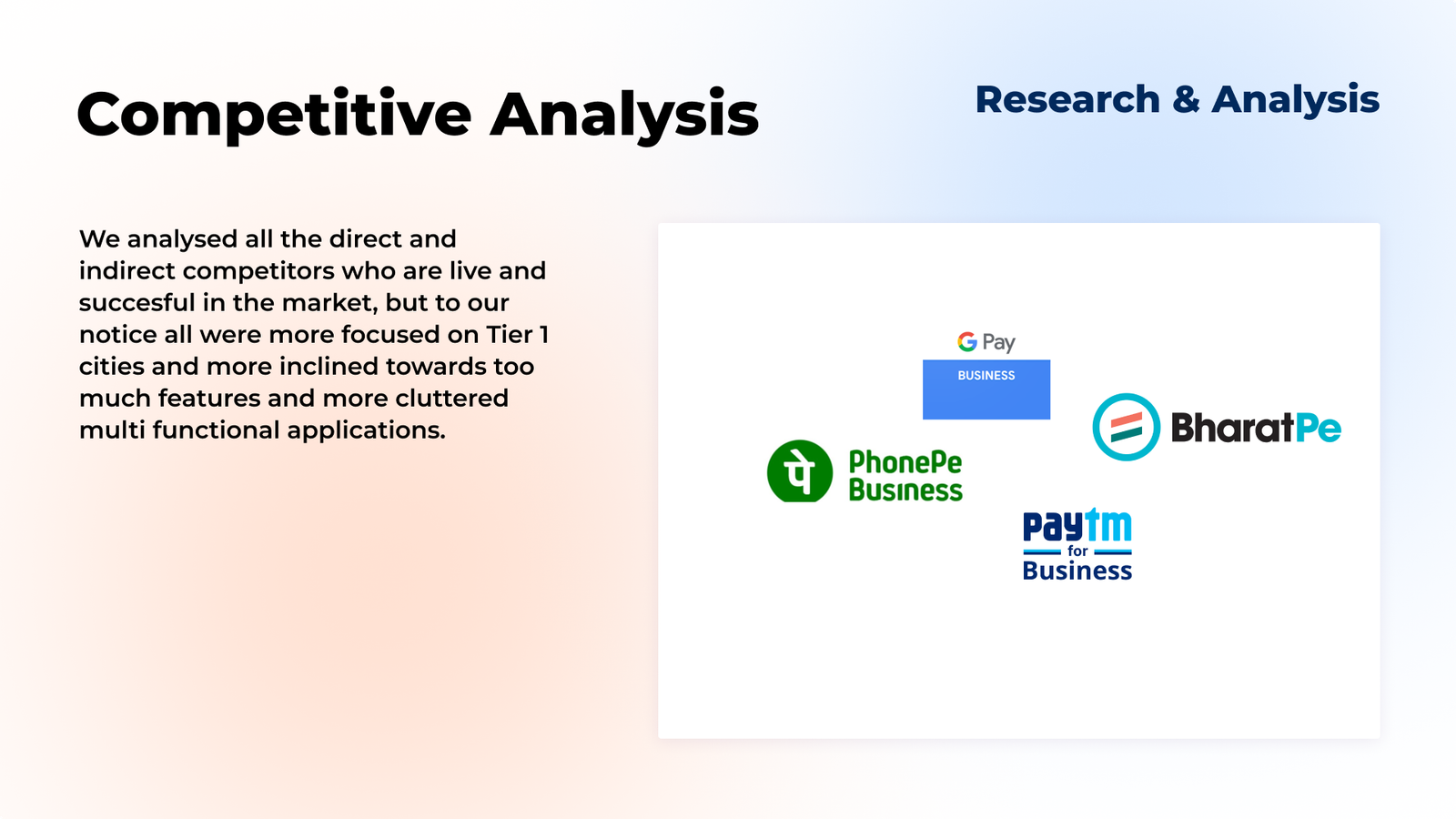 Competitive Analysis

Research & Analysis

We analysed all the direct and indirect competitors who are live and succesful in the market, but to our notice all were more focused on Tier 1 cities and more inclined towards too much features and more cluttered multi functional applications.

G Pay
BUSINESS

BharatPe

पे PhonePe Business

Paytm for Business